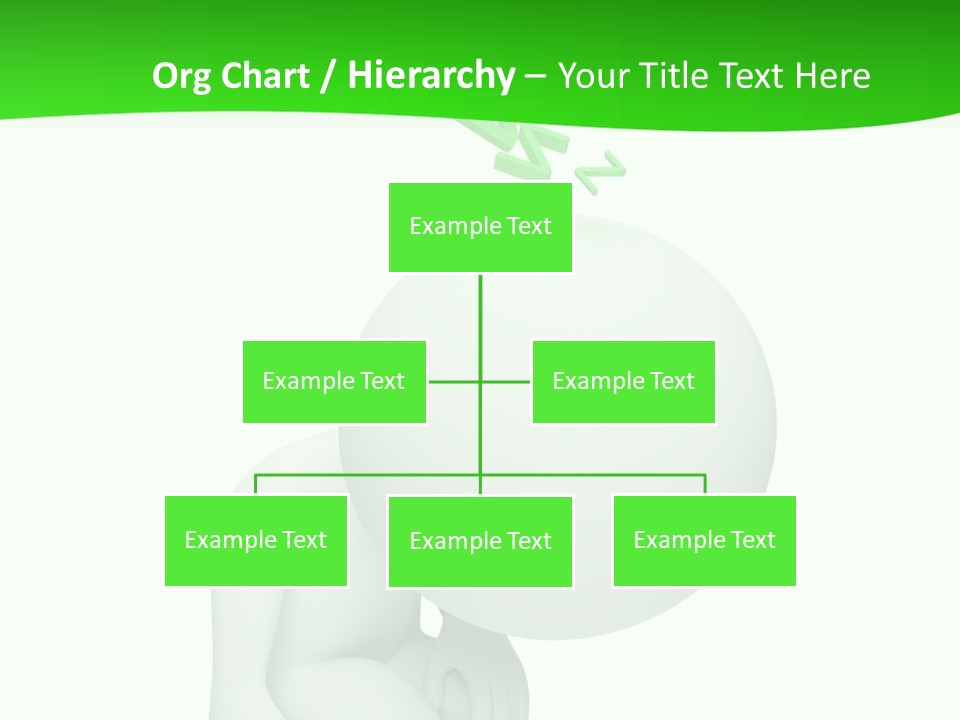 Org Chart / Hierarchy – Your Title Text Here

Example Text

Example Text

Example Text

Example Text

Example Text

Example Text